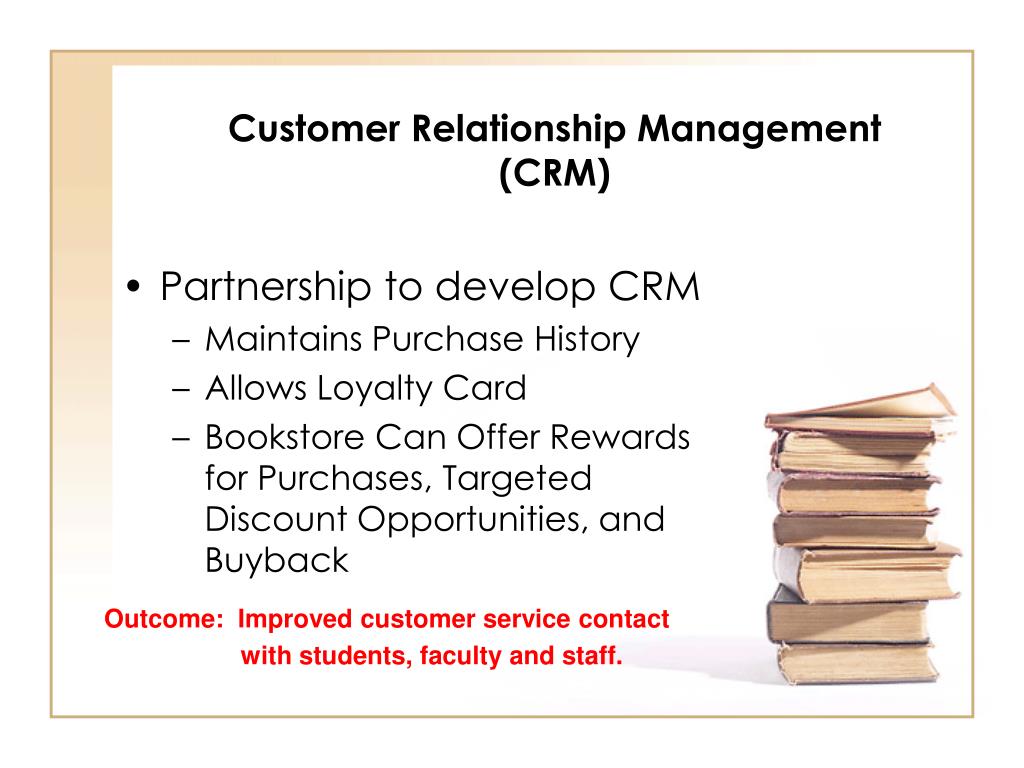 Customer Relationship Management (CRM)

• Partnership to develop CRM
– Maintains Purchase History
– Allows Loyalty Card
– Bookstore Can Offer Rewards for Purchases, Targeted Discount Opportunities, and Buyback

Outcome: Improved customer service contact with students, faculty and staff.